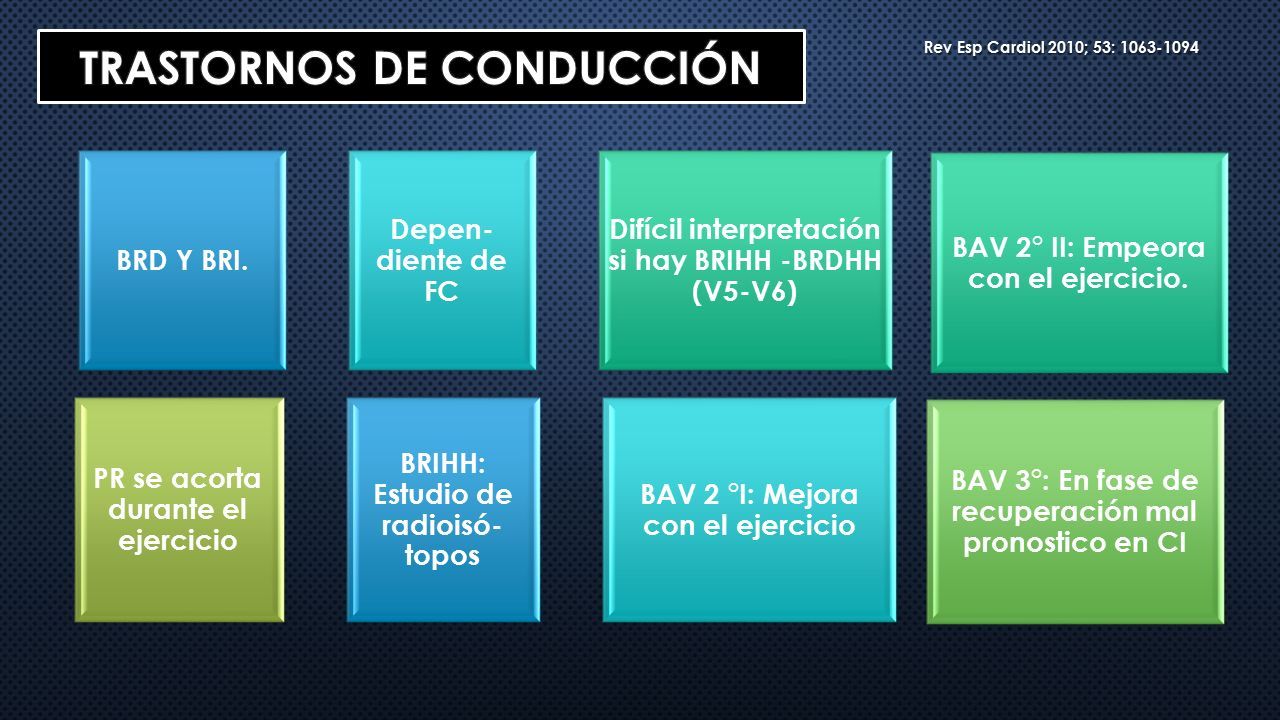 TRASTORNOS DE CONDUCCIÓN

Rev Esp Cardiol 2010; 53: 1063-1094

BRD Y BRI.

Dependiente de FC

Difícil interpretación si hay BRIHH -BRDHH (V5-V6)

BAV 2° II: Empeora con el ejercicio.

PR se acorta durante el ejercicio

BRIHH: Estudio de radioisótopos

BAV 2 °I: Mejora con el ejercicio

BAV 3°: En fase de recuperación mal pronostico en CI